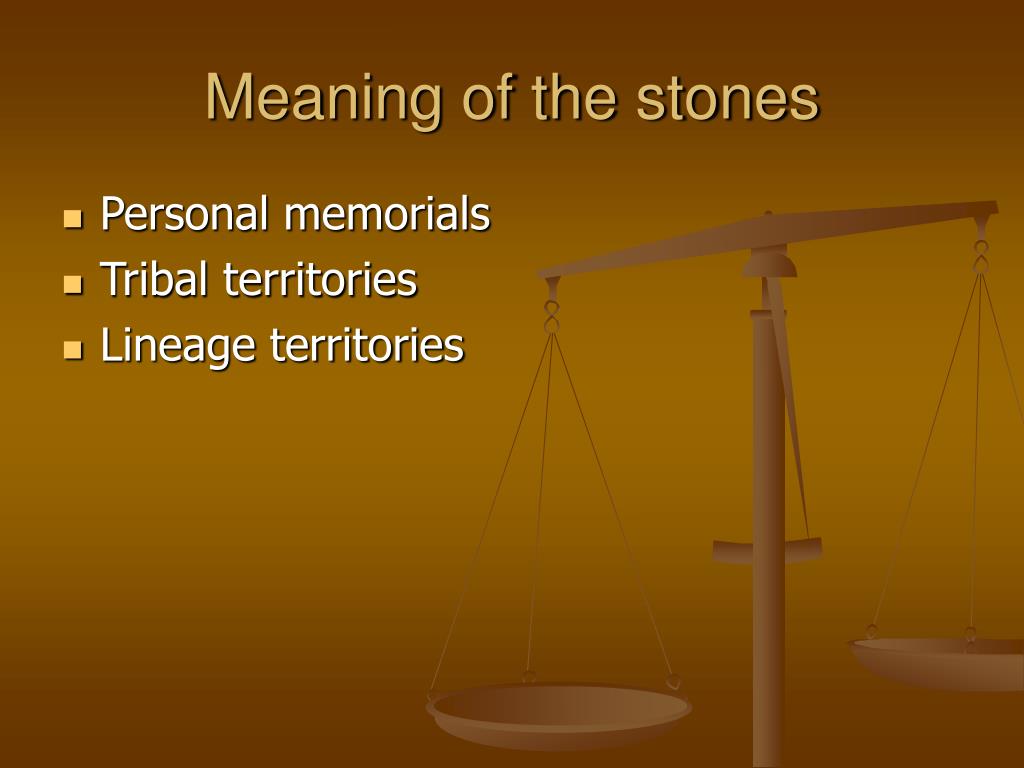 Meaning of the stones

- Personal memorials
- Tribal territories
- Lineage territories